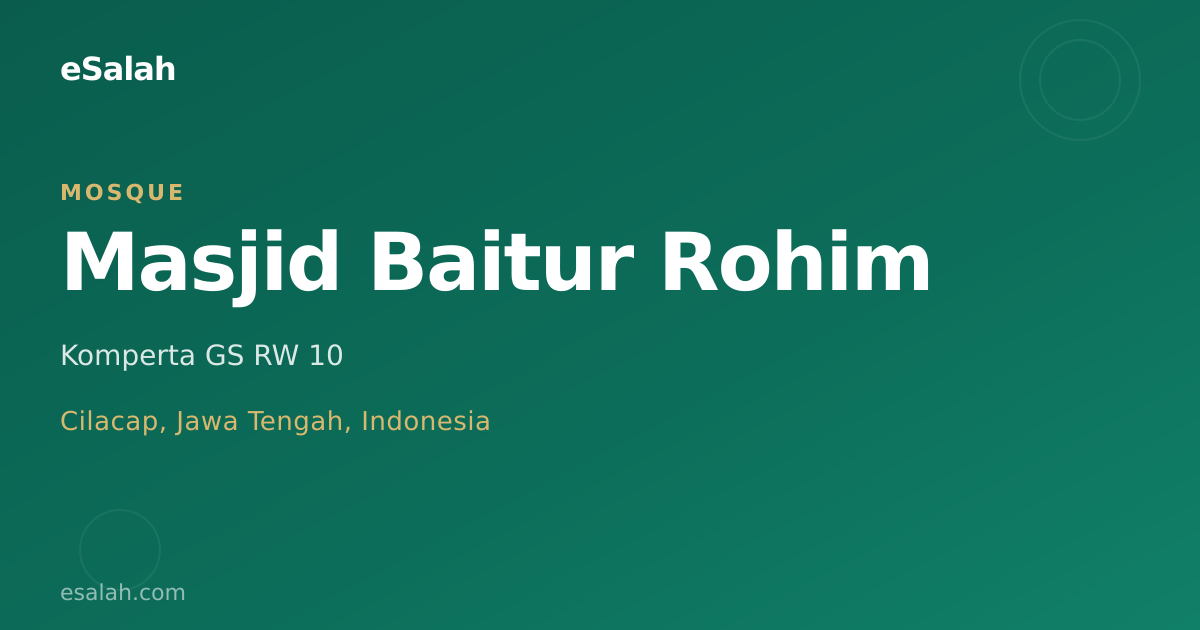 eSalah

MOSQUE

Masjid Baitur Rohim

Komperta GS RW 10

Cilacap, Jawa Tengah, Indonesia

esalah.com